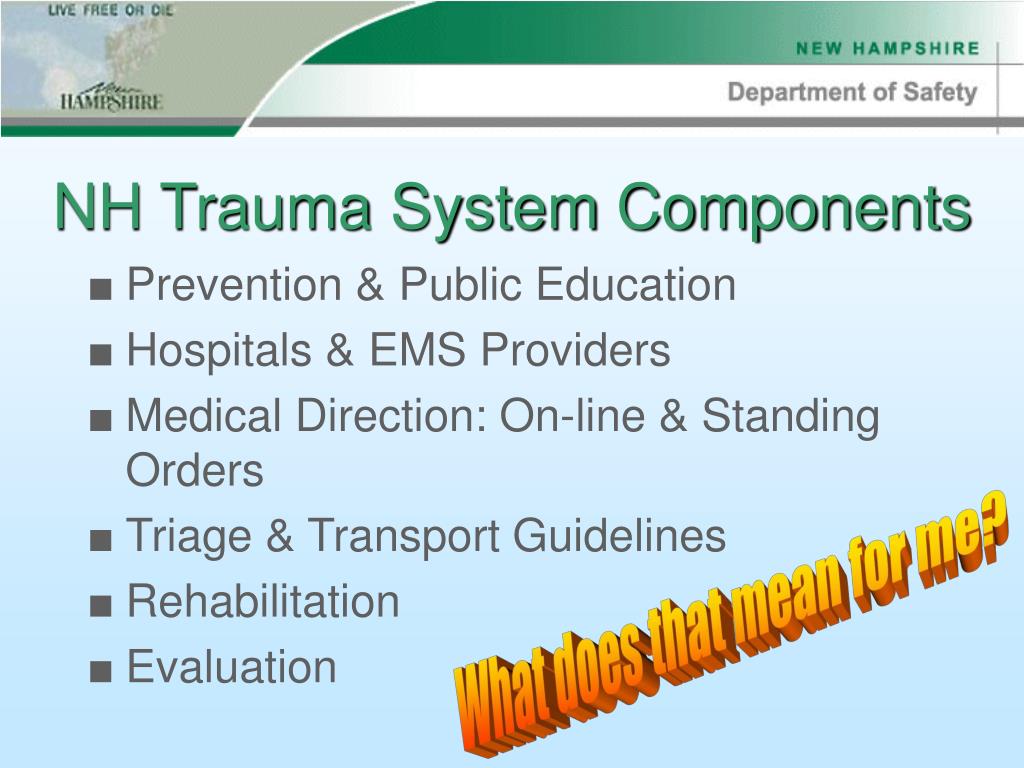 LIVE FREE OR DIE

New HAMPSHIRE

NEW HAMPSHIRE

Department of Safety

NH Trauma System Components

■ Prevention & Public Education
■ Hospitals & EMS Providers
■ Medical Direction: On-line & Standing Orders
■ Triage & Transport Guidelines
■ Rehabilitation
■ Evaluation

What does that mean for me?